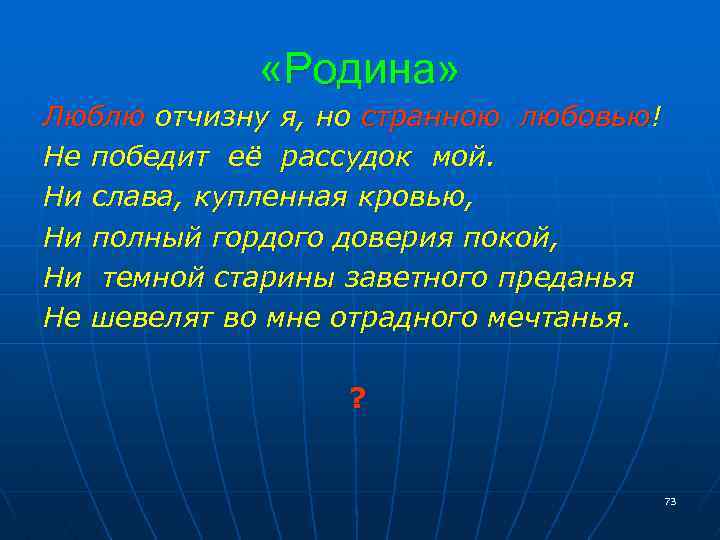 «Родина»

Люблю отчизну я, но странною любовью!
Не победит её рассудок мой.
Ни слава, купленная кровью,
Ни полный гордого доверия покой,
Ни темной старины заветного преданья
Не шевелят во мне отрадного мечтанья.

?

73